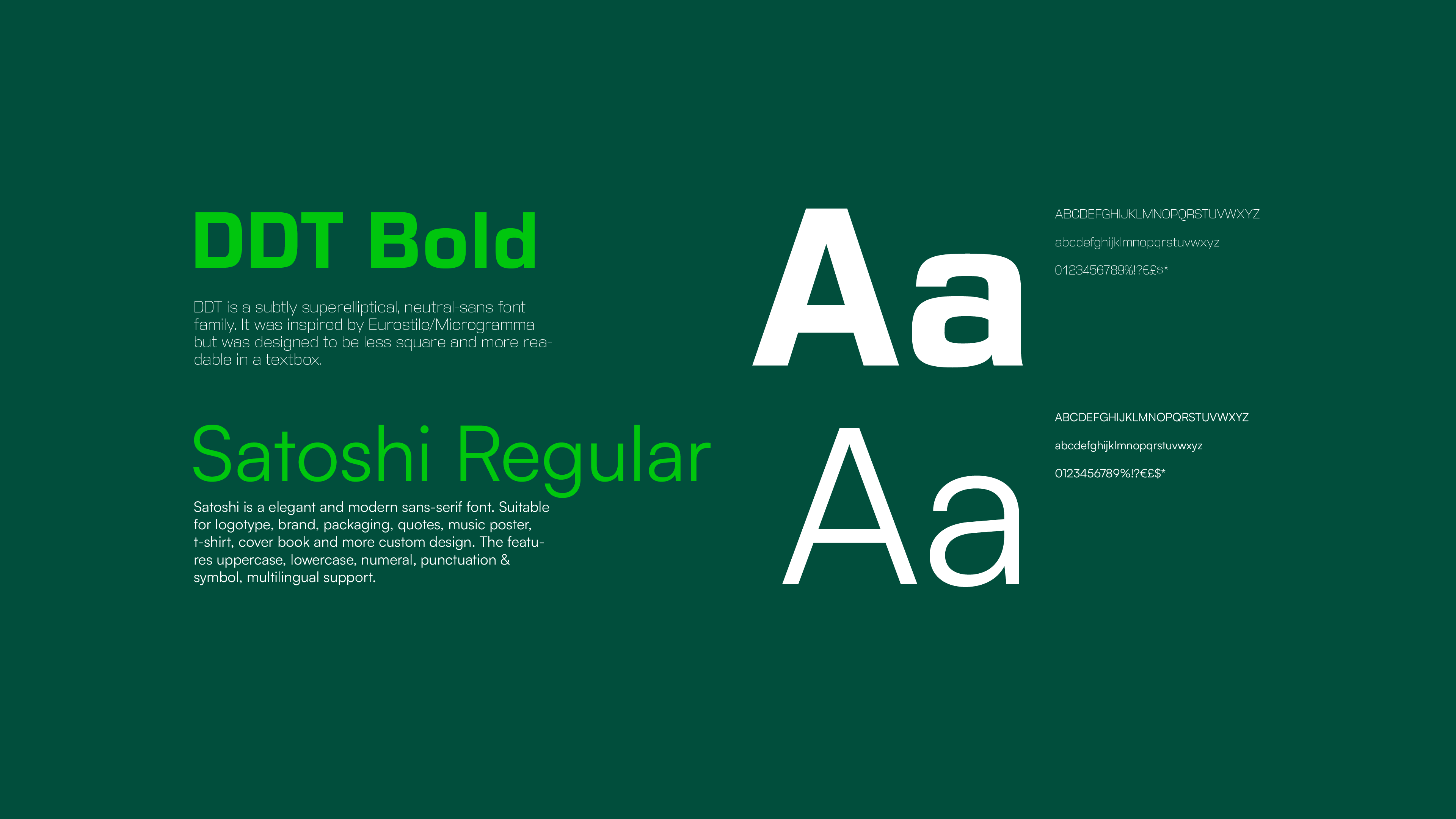 DDT Bold

DDT is a subtly superelliptical, neutral-sans font family. It was inspired by Eurostile/Microgramma but was designed to be less square and more readable in a textbox.

Aa

ABCDEFGHIJKLMNOPQRSTUVWXYZ
abcdefghijklmnopqrstuvwxyz
0123456789%!?€£$*

Satoshi Regular

Satoshi is a elegant and modern sans-serif font. Suitable for logotype, brand, packaging, quotes, music poster, t-shirt, cover book and more custom design. The features uppercase, lowercase, numeral, punctuation & symbol, multilingual support.

Aa

ABCDEFGHIJKLMNOPQRSTUVWXYZ
abcdefghijklmnopqrstuvwxyz
0123456789%!?€£$*